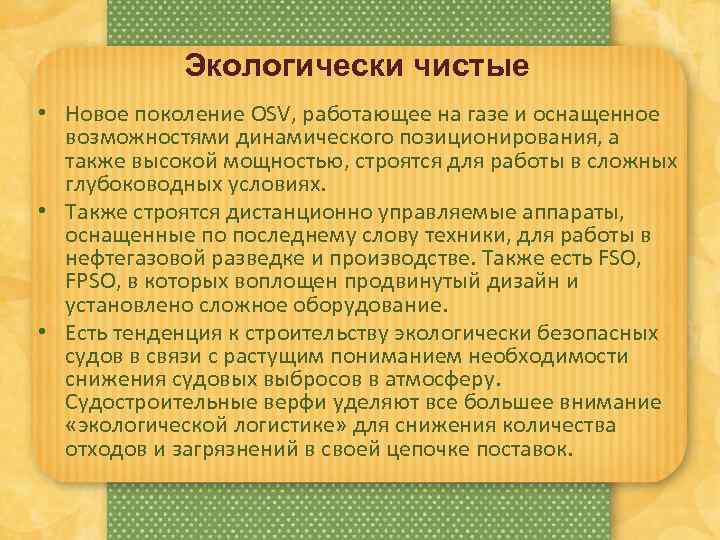 Экологически чистые

• Новое поколение OSV, работающее на газе и оснащенное возможностями динамического позиционирования, а также высокой мощностью, строятся для работы в сложных глубоководных условиях.

• Также строятся дистанционно управляемые аппараты, оснащенные по последнему слову техники, для работы в нефтегазовой разведке и производстве. Также есть FSO, FPSO, в которых воплощен продвинутый дизайн и установлено сложное оборудование.

• Есть тенденция к строительству экологически безопасных судов в связи с растущим пониманием необходимости снижения судовых выбросов в атмосферу. Судостроительные верфи уделяют все большее внимание «экологической логистике» для снижения количества отходов и загрязнений в своей цепочке поставок.